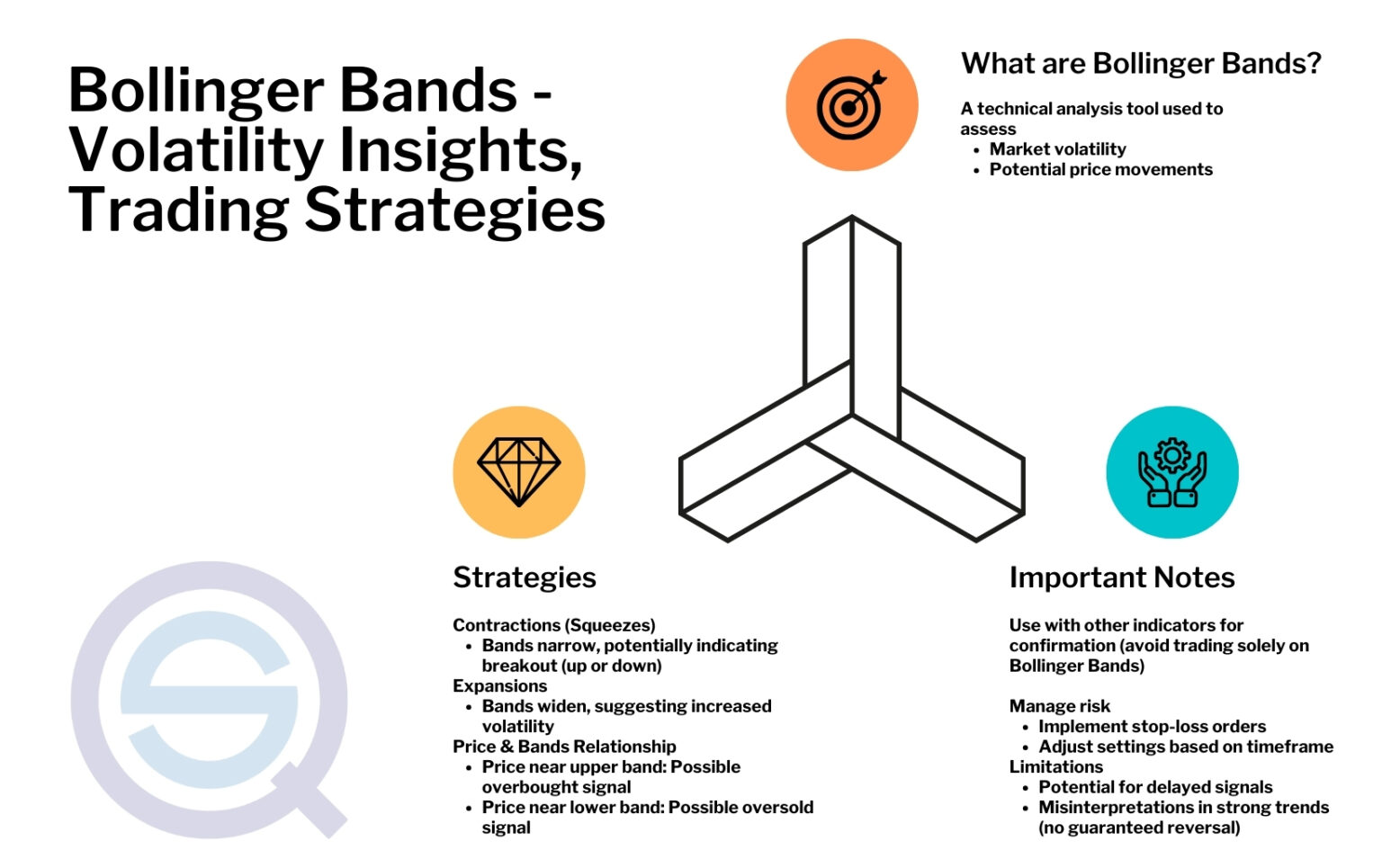 Bollinger Bands - Volatility Insights, Trading Strategies

What are Bollinger Bands?

A technical analysis tool used to assess
• Market volatility
• Potential price movements

Strategies

Contractions (Squeezes)
• Bands narrow, potentially indicating breakout (up or down)
Expansions
• Bands widen, suggesting increased volatility
Price & Bands Relationship
• Price near upper band: Possible overbought signal
• Price near lower band: Possible oversold signal

Important Notes

Use with other indicators for confirmation (avoid trading solely on Bollinger Bands)

Manage risk
• Implement stop-loss orders
• Adjust settings based on timeframe
Limitations
• Potential for delayed signals
• Misinterpretations in strong trends (no guaranteed reversal)